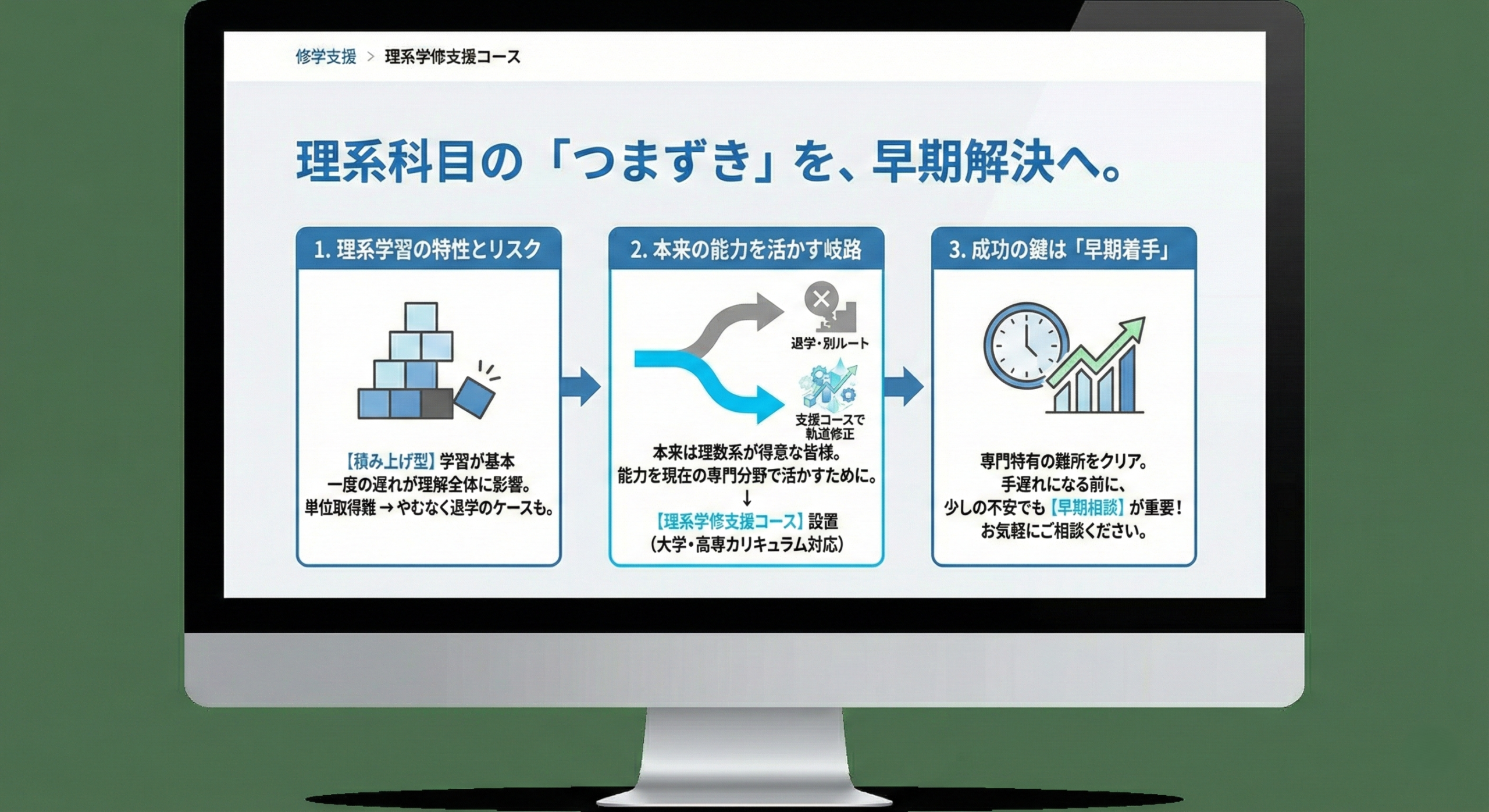 修学支援 > 理系学修支援コース

理系科目の「つまずき」を、早期解決へ。

1. 理系学習の特性とリスク

【積み上げ型】学習が基本
一度の遅れが理解全体に影響。
単位取得難 → やむなく退学のケースも。

2. 本来の能力を活かす岐路

退学・別ルート

支援コースで軌道修正

本来は理数系が得意な皆様。
能力を現在の専門分野で活かすために。
↓
【理系学修支援コース】設置
（大学・高専カリキュラム対応）

3. 成功の鍵は「早期着手」

専門特有の難所をクリア。
手遅れになる前に、
少しの不安でも【早期相談】が重要！
お気軽にご相談ください。